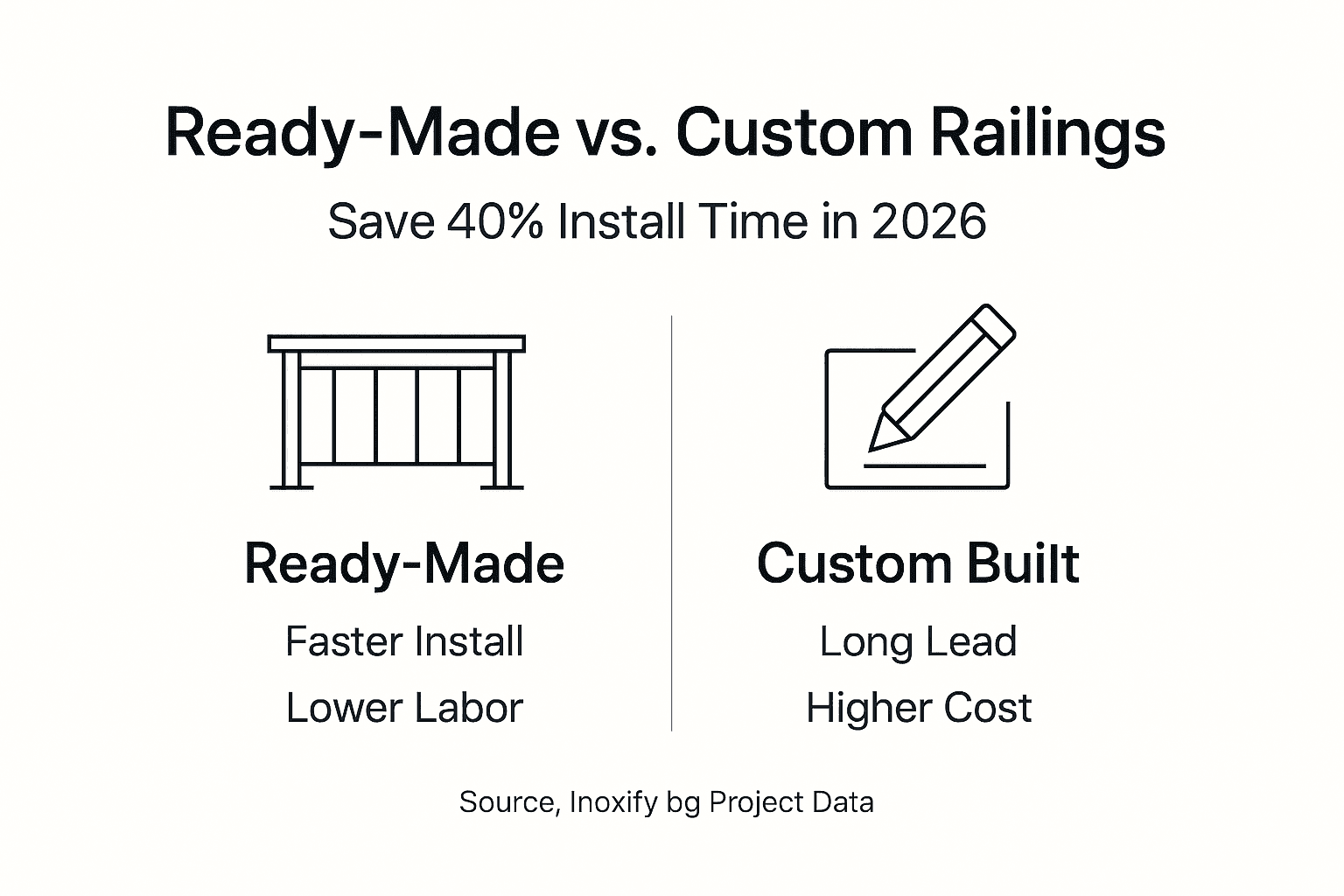 Ready-Made vs. Custom Railings

Save 40% Install Time in 2026

Ready-Made

Faster Install

Lower Labor

Custom Built

Long Lead

Higher Cost

Source, Inoxify bg Project Data